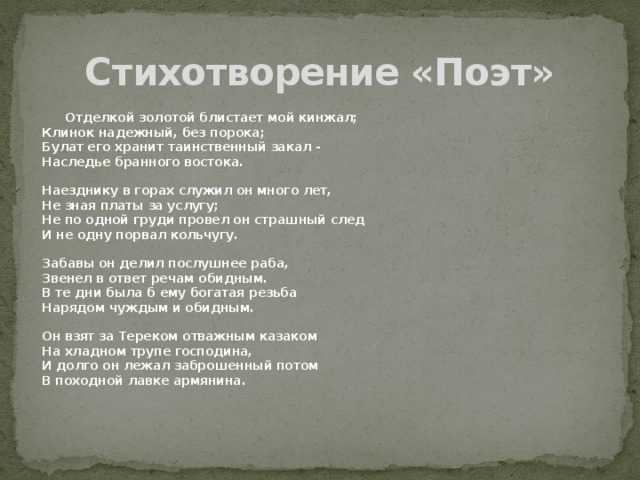 Стихотворение «Поэт»

Отделкой золотой блистает мой кинжал;
Клинок надежный, без порока;
Булат его хранит таинственный закал -
Наследье бранного востока.

Наезднику в горах служил он много лет,
Не зная платы за услугу;
Не по одной груди провел он страшный след
И не одну порвал кольчугу.

Забавы он делил послушнее раба,
Звенел в ответ речам обидным.
В те дни была б ему богатая резьба
Нарядом чуждым и обидным.

Он взят за Тереком отважным казаком
На хладном трупе господина,
И долго он лежал заброшенный потом
В походной лавке армянина.